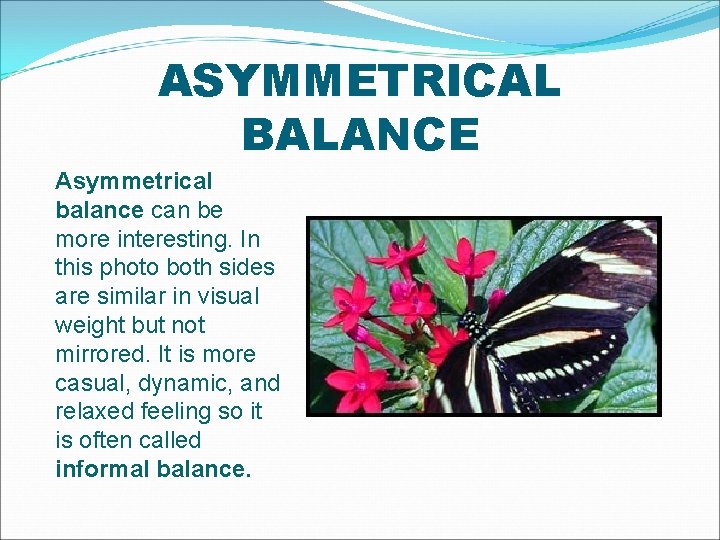 ASYMMETRICAL BALANCE

Asymmetrical balance can be more interesting. In this photo both sides are similar in visual weight but not mirrored. It is more casual, dynamic, and relaxed feeling so it is often called informal balance.